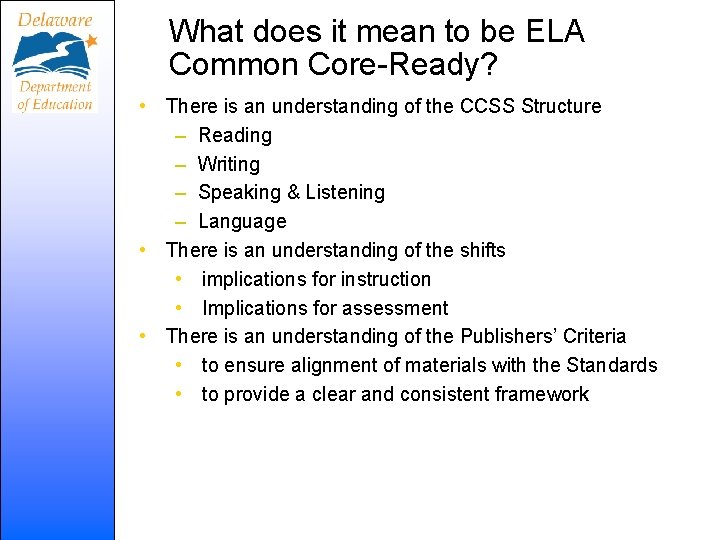 Delaware
Department of Education

What does it mean to be ELA Common Core-Ready?

• There is an understanding of the CCSS Structure
  – Reading
  – Writing
  – Speaking & Listening
  – Language
• There is an understanding of the shifts
  • implications for instruction
  • Implications for assessment
• There is an understanding of the Publishers' Criteria
  • to ensure alignment of materials with the Standards
  • to provide a clear and consistent framework